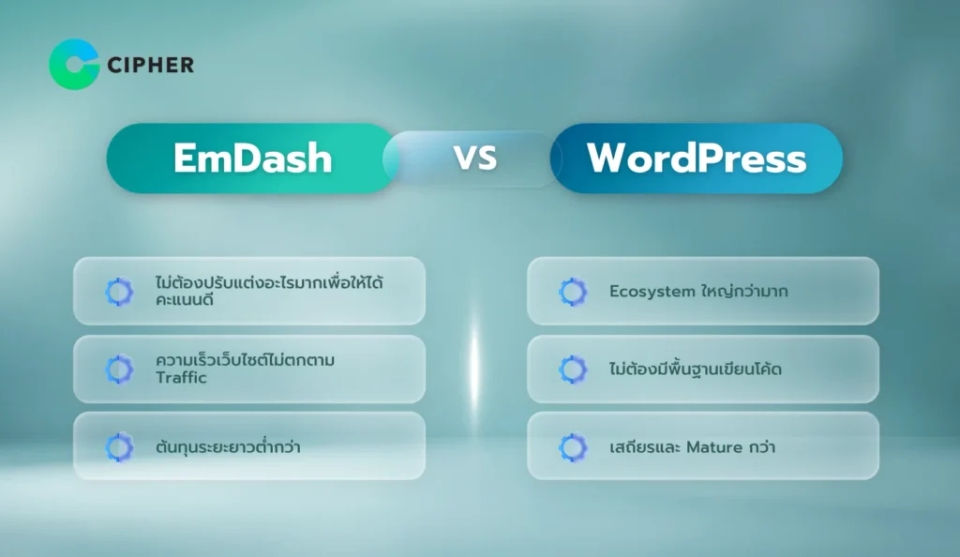 CIPHER

EmDash

VS

WordPress

ไม่ต้องปรับแต่งอะไรมากเพื่อให้ได้คะแนนดี

ความเร็วเว็บไซต์ไม่ตกตาม Traffic

ต้นทุนระยะยาวต่ำกว่า

Ecosystem ใหญ่กว่ามาก

ไม่ต้องมีพื้นฐานเขียนโค้ด

เสถียรและ Mature กว่า